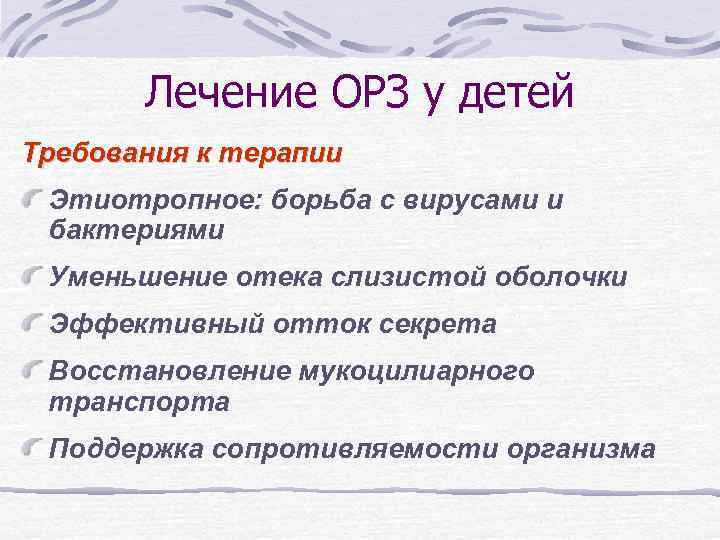 Лечение ОРЗ у детей

Требования к терапии

Этиотропное: борьба с вирусами и бактериями

Уменьшение отека слизистой оболочки

Эффективный отток секрета

Восстановление мукоцилиарного транспорта

Поддержка сопротивляемости организма